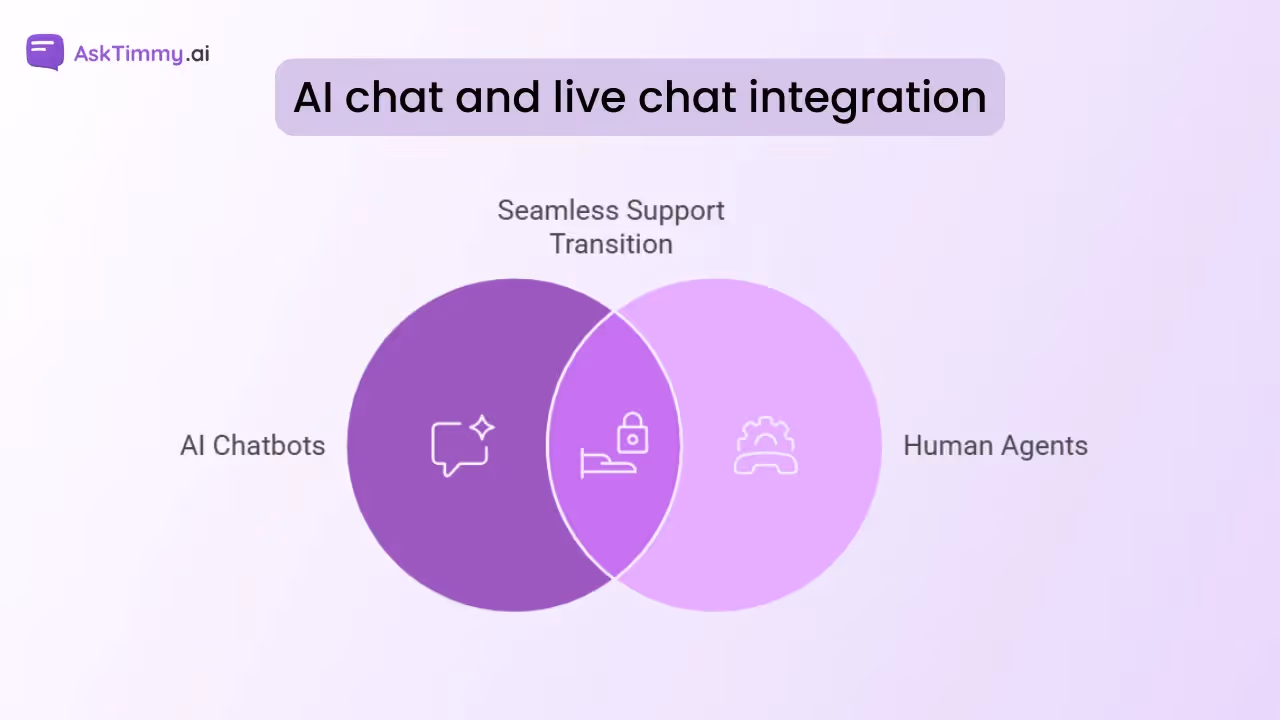 AskTimmy.ai

AI chat and live chat integration

Seamless Support Transition

AI Chatbots

Human Agents